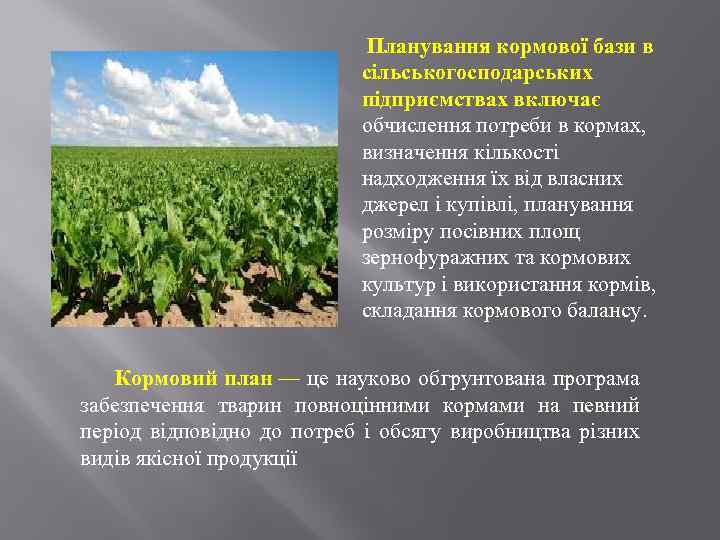 Планування кормової бази в сільськогосподарських підприємствах включає обчислення потреби в кормах, визначення кількості надходження їх від власних джерел і купівлі, планування розміру посівних площ зернофуражних та кормових культур і використання кормів, складання кормового балансу.

Кормовий план — це науково обгрунтована програма забезпечення тварин повноцінними кормами на певний період відповідно до потреб і обсягу виробництва різних видів якісної продукції